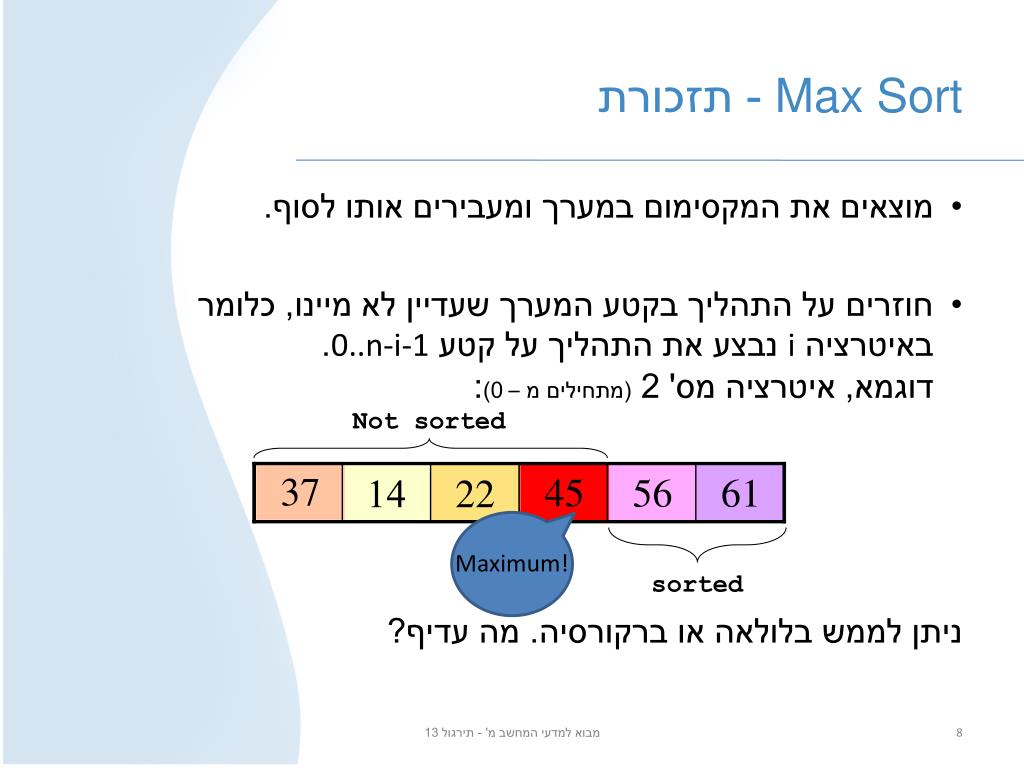 Max Sort - תזכורת

• מוצאים את המקסימום במערך ומעבירים אותו לסוף.

• חוזרים על התהליך בקטע המערך שעדיין לא מיינו, כלומר באיטרציה i נבצע את התהליך על קטע 0..n-i-1.
דוגמא, איטרציה מס' 2 (מתחילים מ – 0):

Not sorted

| 37 | 14 | 22 | 45 | 56 | 61 |
|---|---|---|---|---|---|

Maximum!

sorted

ניתן לממש בלולאה או ברקורסיה. מה עדיף?

מבוא למדעי המחשב מ' - תירגול 13

8